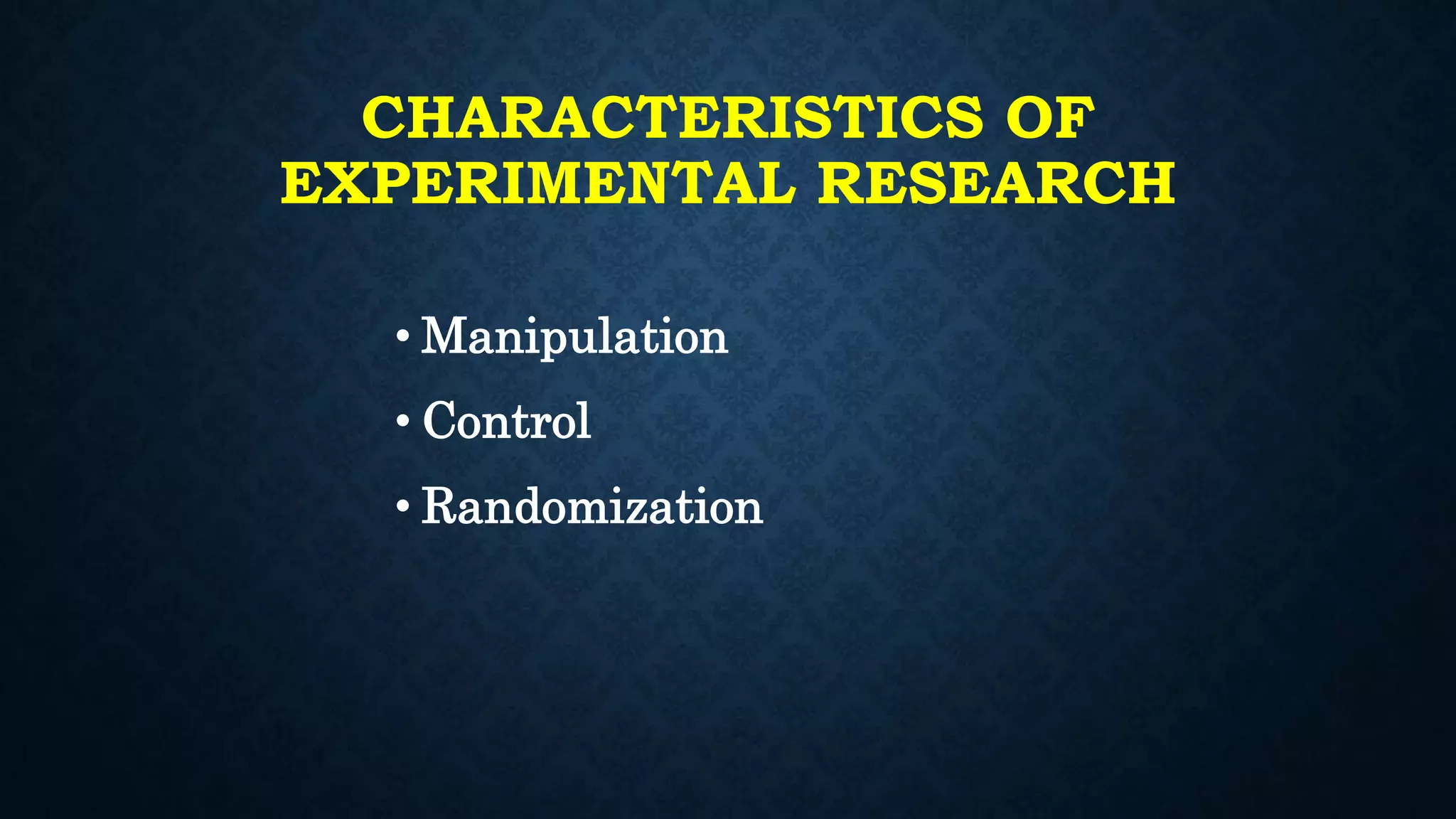 CHARACTERISTICS OF EXPERIMENTAL RESEARCH

• Manipulation
• Control
• Randomization